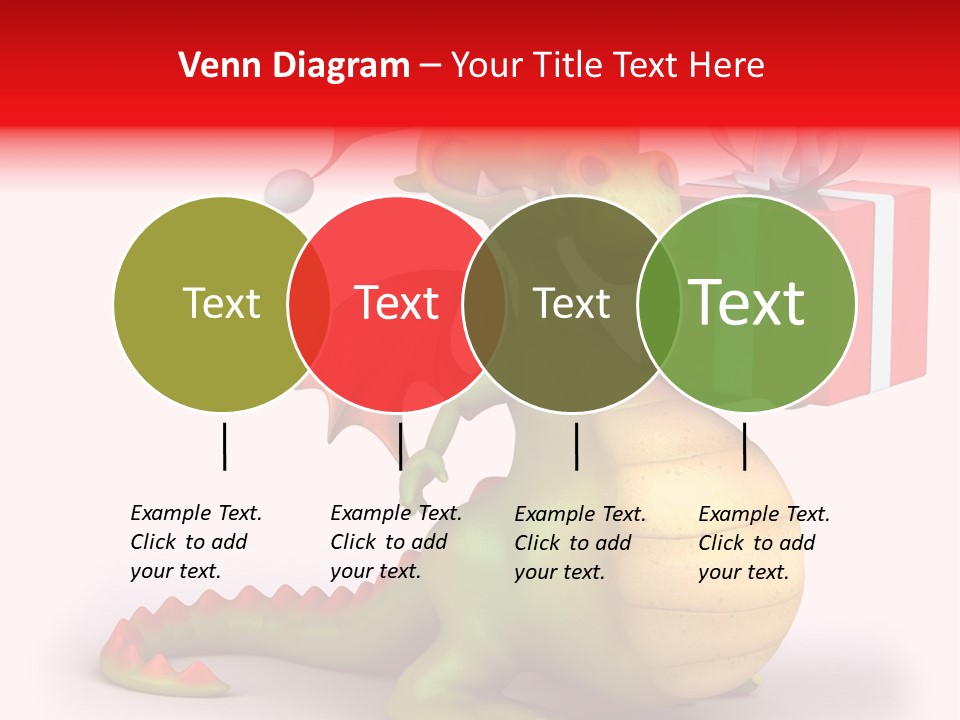 Venn Diagram – Your Title Text Here

Text

Text

Text

Text

Example Text. Click to add your text.

Example Text. Click to add your text.

Example Text. Click to add your text.

Example Text. Click to add your text.